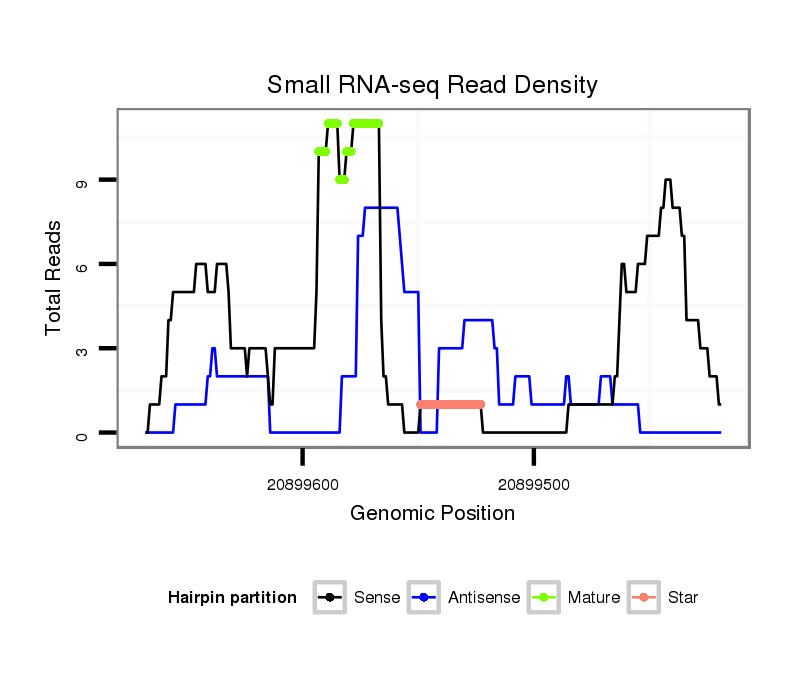 Small RNA-seq Read Density

Total Reads

9
6
3
0

20899600
20899500

Genomic Position

Hairpin partition
Sense
Antisense
Mature
Star